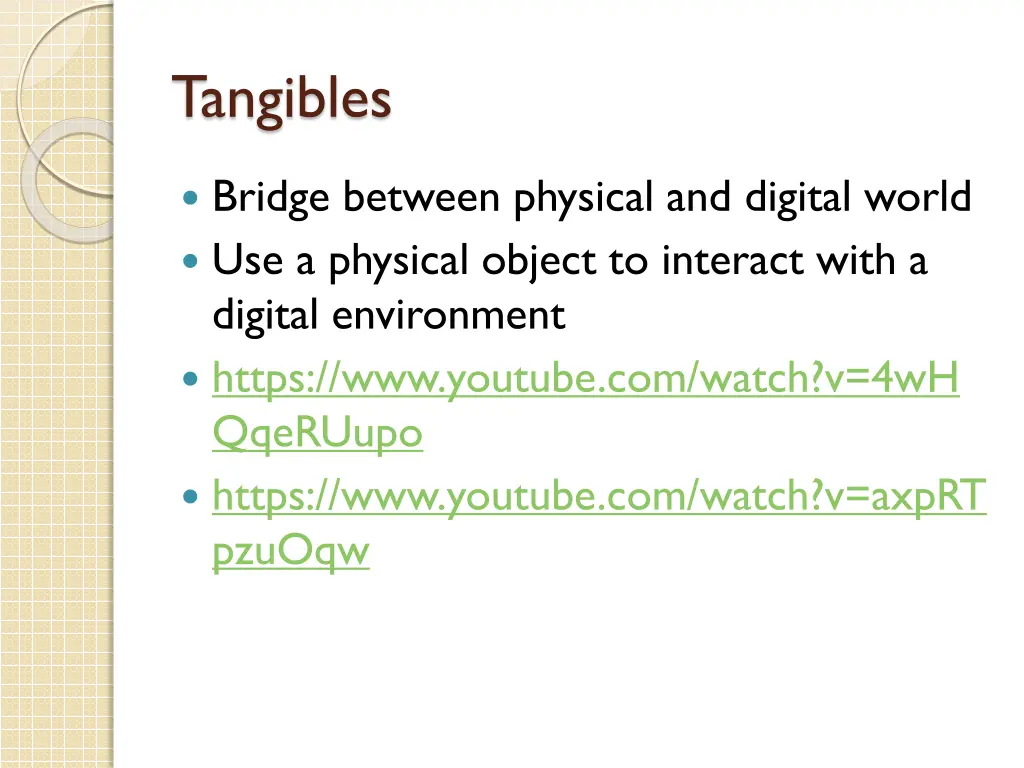 Tangibles

- Bridge between physical and digital world
- Use a physical object to interact with a digital environment
- https://www.youtube.com/watch?v=4wHQqeRUupo
- https://www.youtube.com/watch?v=axpRTpzuOqw